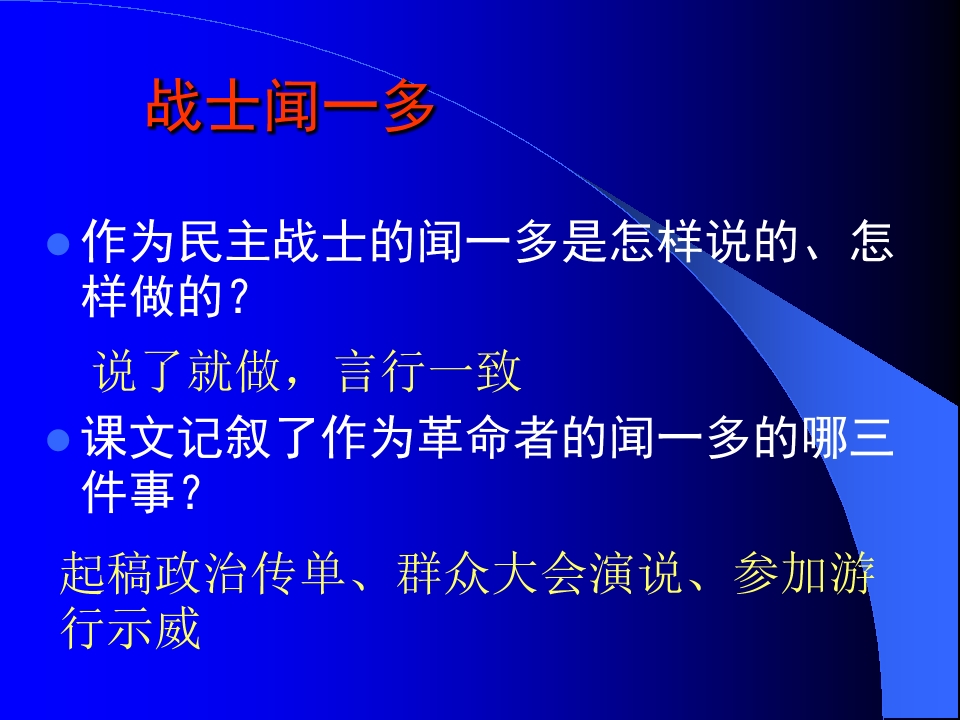 战士闻一多

作为民主战士的闻一多是怎样说的、怎样做的？

说了就做，言行一致

课文记叙了作为革命者的闻一多的哪三件事？

起稿政治传单、群众大会演说、参加游行示威